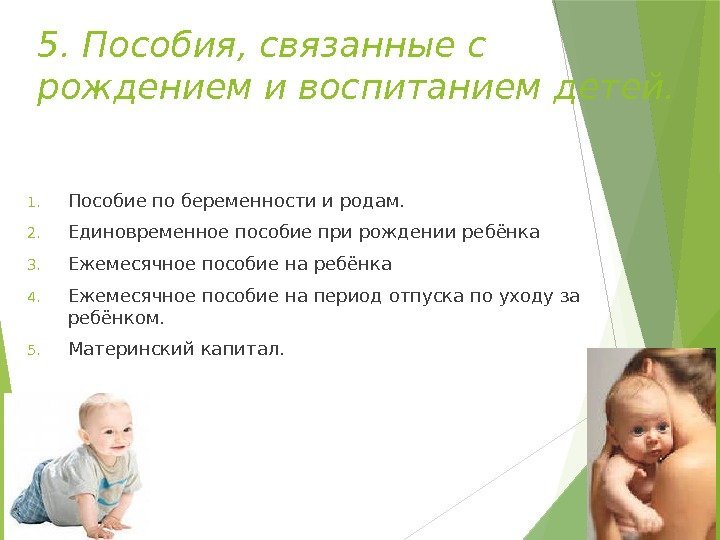 5. Пособия, связанные с рождением и воспитанием детей.

1. Пособие по беременности и родам.
2. Единовременное пособие при рождении ребёнка
3. Ежемесячное пособие на ребёнка
4. Ежемесячное пособие на период отпуска по уходу за ребёнком.
5. Материнский капитал.